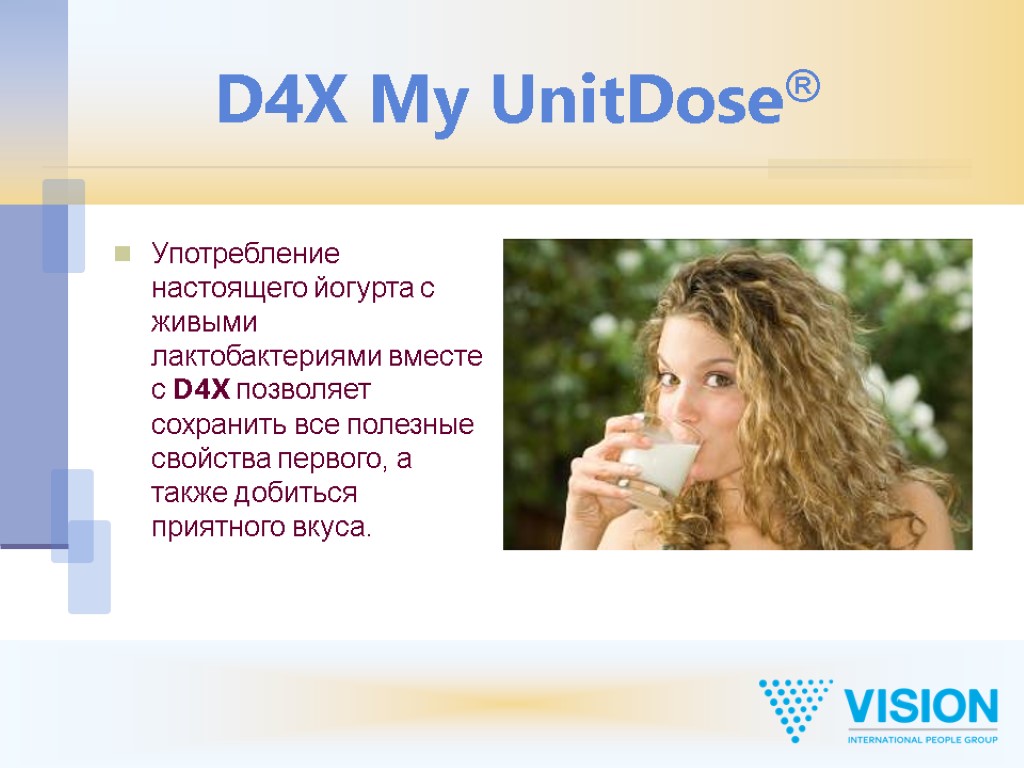 D4X My UnitDose®

Употребление настоящего йогурта с живыми лактобактериями вместе с D4X позволяет сохранить все полезные свойства первого, а также добиться приятного вкуса.

VISION
INTERNATIONAL PEOPLE GROUP